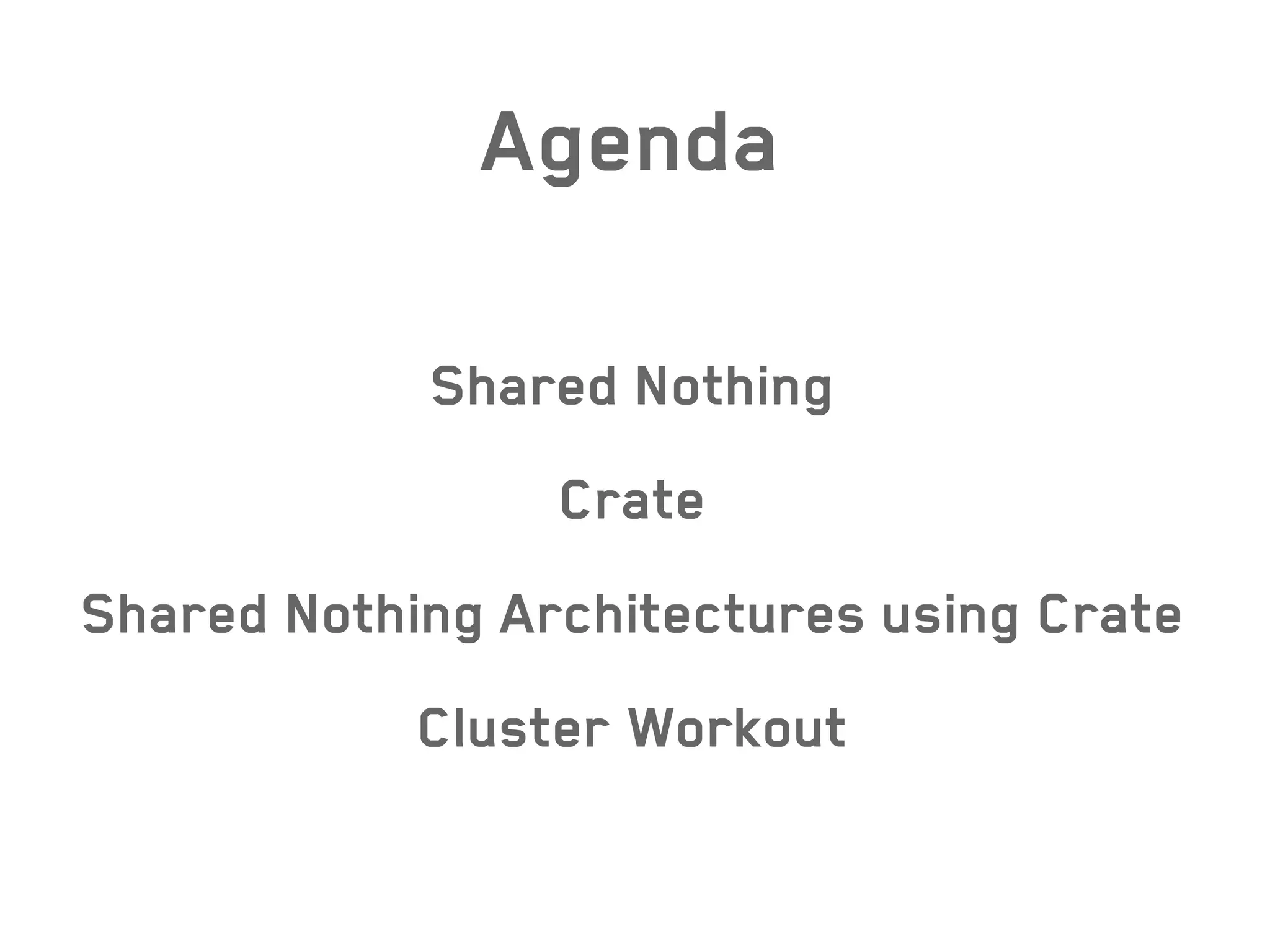 Agenda

Shared Nothing

Crate

Shared Nothing Architectures using Crate

Cluster Workout